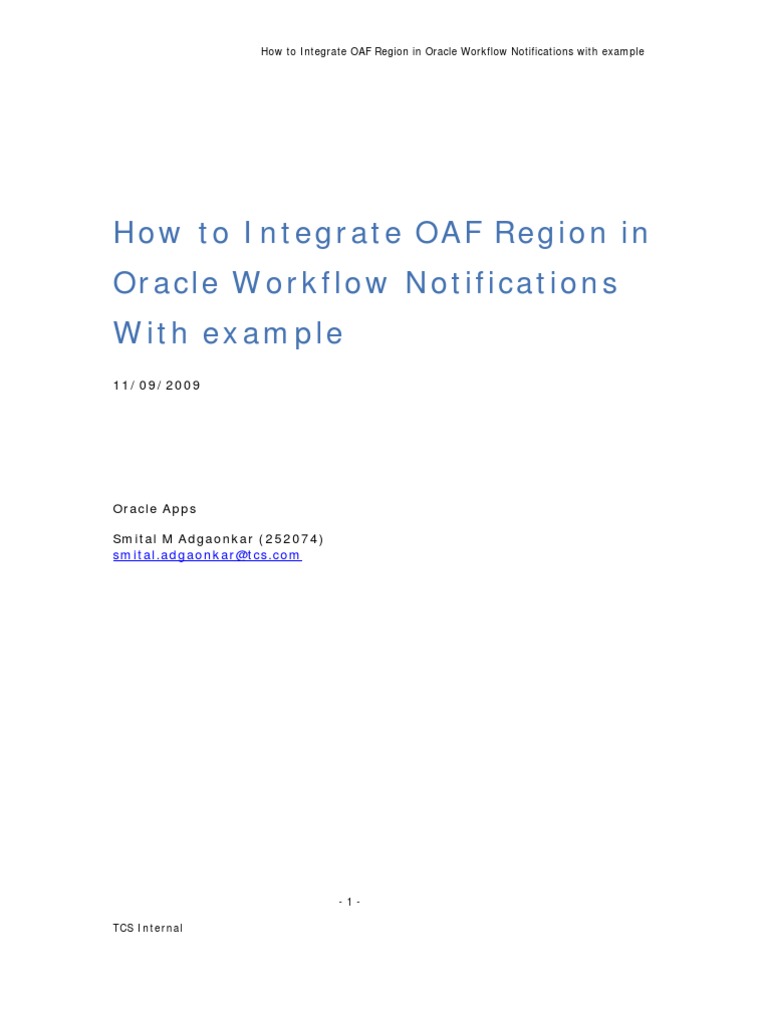 How to Integrate OAF Region in Oracle Workflow Notifications with example

How to Integrate OAF Region in Oracle Workflow Notifications With example

11/09/2009

Oracle Apps

Smital M Adgaonkar (252074)
smital.adgaonkar@tcs.com

- 1 -

TCS Internal